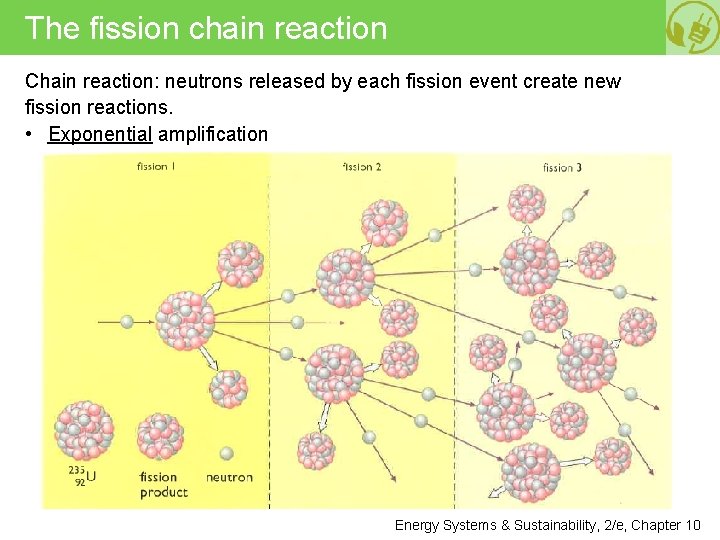 The fission chain reaction

Chain reaction: neutrons released by each fission event create new fission reactions.

• Exponential amplification

fission 1

fission 2

fission 3

$^{235}_{92}U$

fission product

neutron

Energy Systems & Sustainability, 2/e, Chapter 10